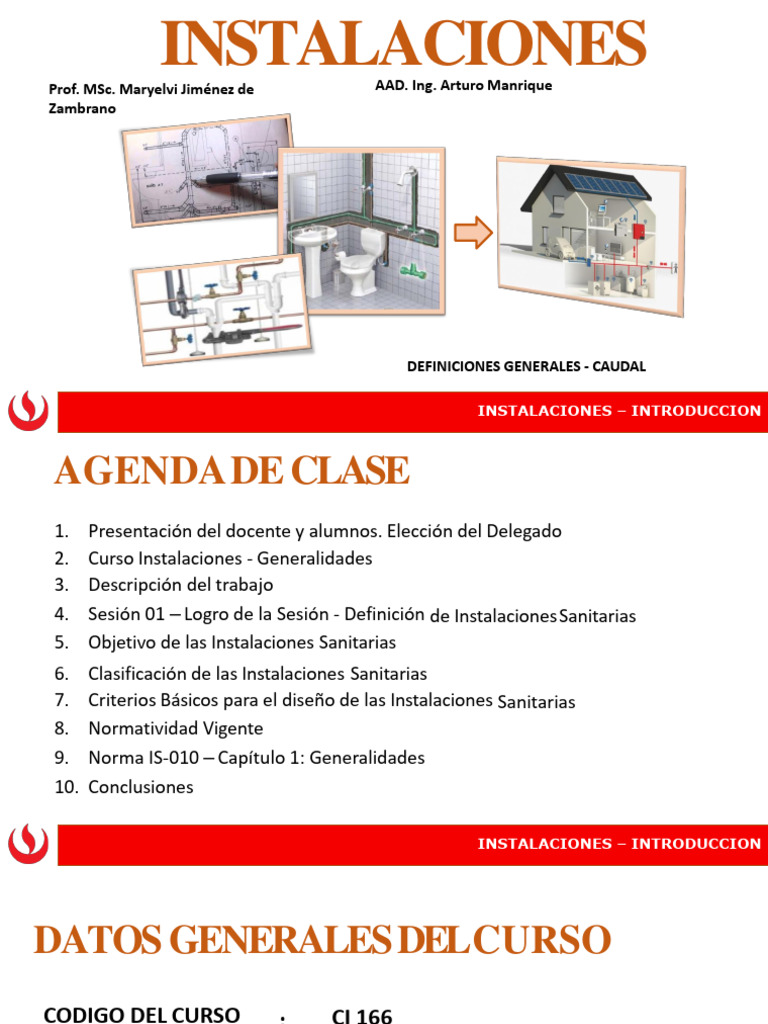 INSTALACIONES

Prof. MSc. Maryelvi Jiménez de Zambrano

AAD. Ing. Arturo Manrique

DEFINICIONES GENERALES - CAUDAL

INSTALACIONES – INTRODUCCION

AGENDA DE CLASE

1. Presentación del docente y alumnos. Elección del Delegado
2. Curso Instalaciones - Generalidades
3. Descripción del trabajo
4. Sesión 01 – Logro de la Sesión - Definición de Instalaciones Sanitarias
5. Objetivo de las Instalaciones Sanitarias
6. Clasificación de las Instalaciones Sanitarias
7. Criterios Básicos para el diseño de las Instalaciones Sanitarias
8. Normatividad Vigente
9. Norma IS-010 – Capítulo 1: Generalidades
10. Conclusiones

INSTALACIONES – INTRODUCCION

DATOS GENERALES DEL CURSO

CODIGO DEL CURSO : CI 166